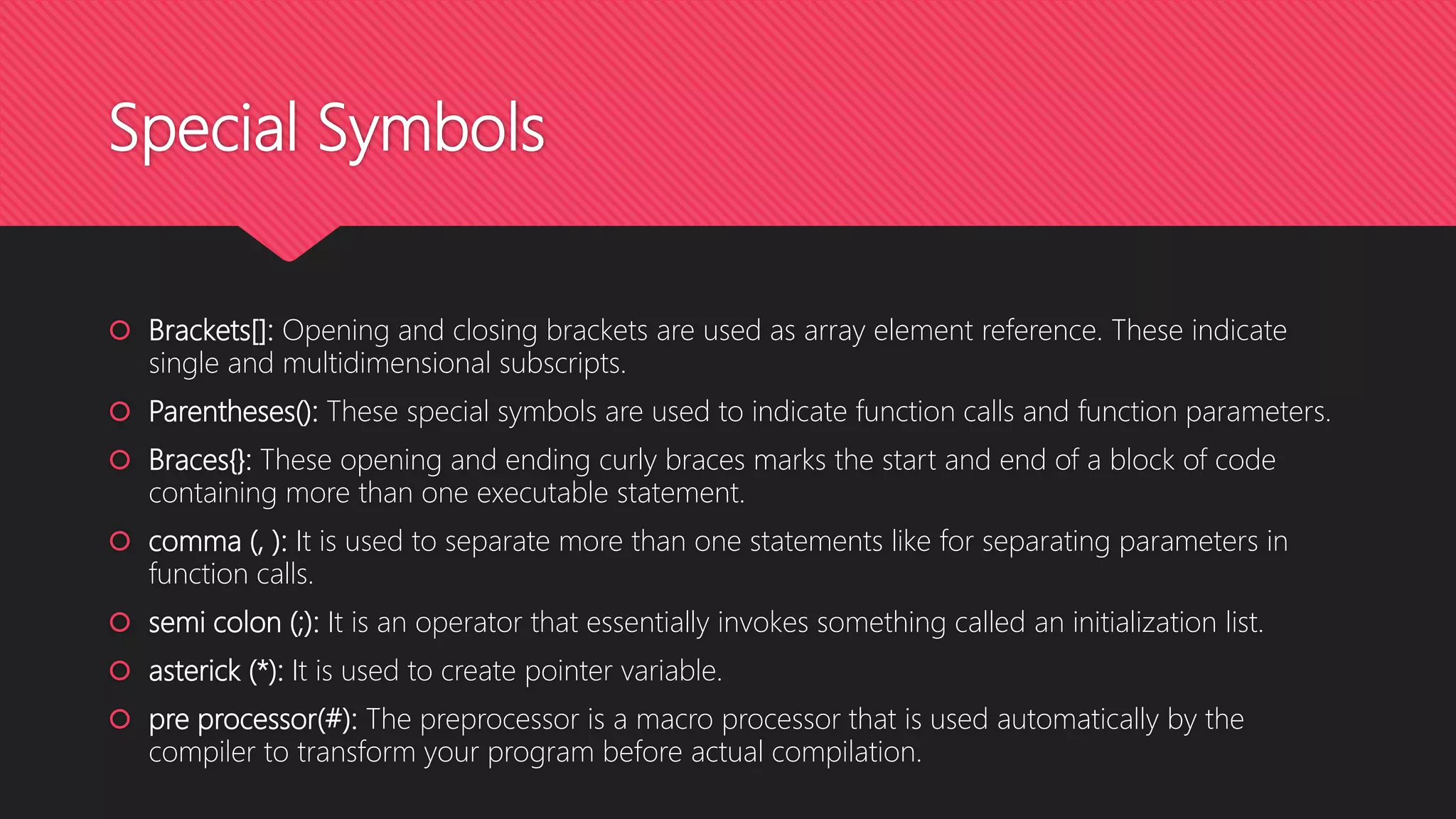 Special Symbols

Brackets[]: Opening and closing brackets are used as array element reference. These indicate single and multidimensional subscripts.

Parentheses(): These special symbols are used to indicate function calls and function parameters.

Braces{}: These opening and ending curly braces marks the start and end of a block of code containing more than one executable statement.

comma (, ): It is used to separate more than one statements like for separating parameters in function calls.

semi colon (;): It is an operator that essentially invokes something called an initialization list.

asterick (*): It is used to create pointer variable.

pre processor(#): The preprocessor is a macro processor that is used automatically by the compiler to transform your program before actual compilation.